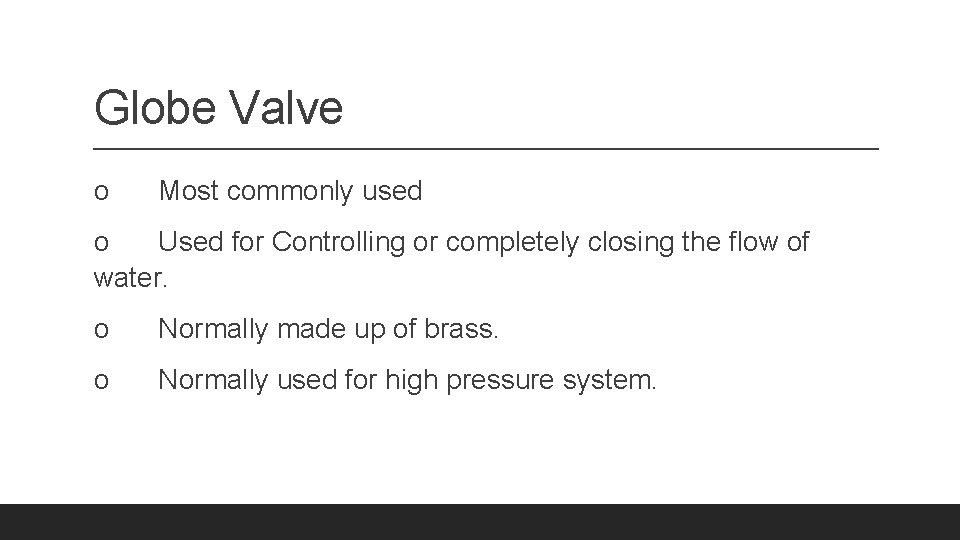 Globe Valve

o Most commonly used

o Used for Controlling or completely closing the flow of water.

o Normally made up of brass.

o Normally used for high pressure system.